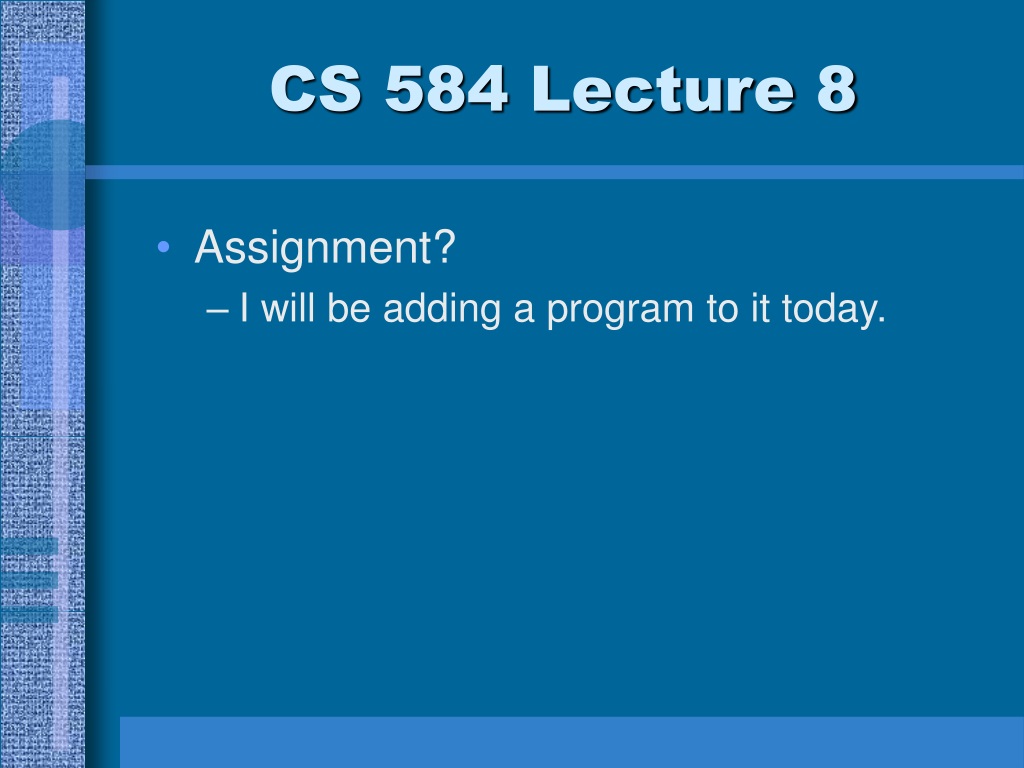 CS 584 Lecture 8

• Assignment?
– I will be adding a program to it today.